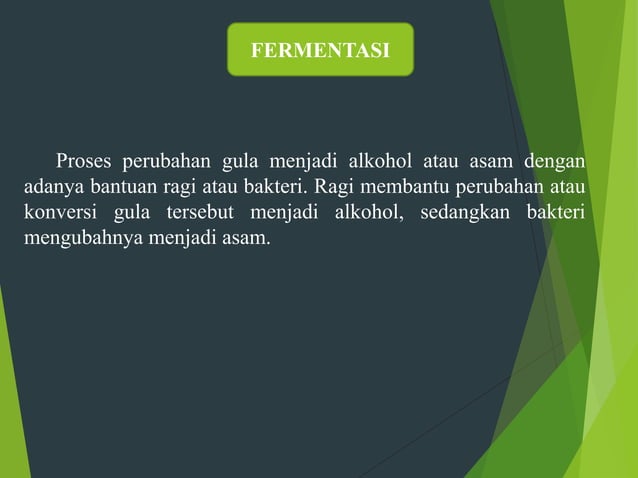 FERMENTASI

Proses perubahan gula menjadi alkohol atau asam dengan adanya bantuan ragi atau bakteri. Ragi membantu perubahan atau konversi gula tersebut menjadi alkohol, sedangkan bakteri mengubahnya menjadi asam.